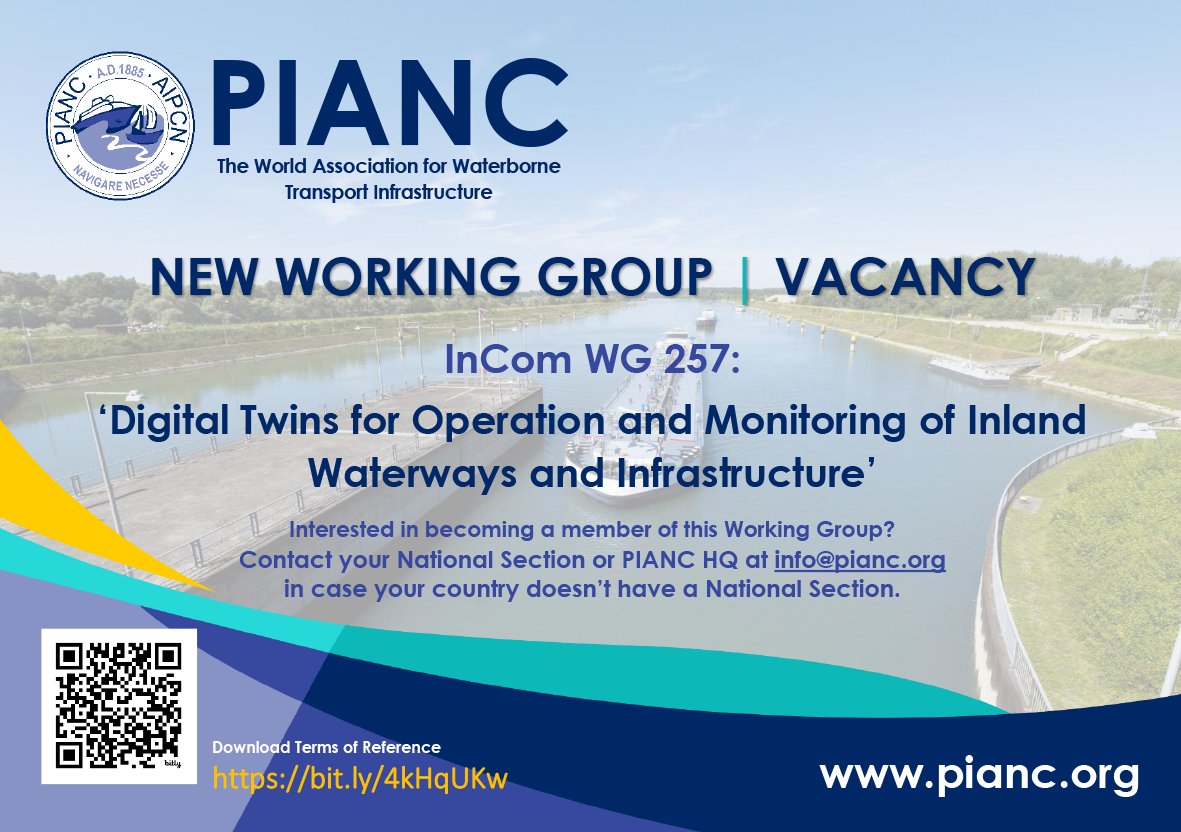 PIANC · A.D.1885 · AIPCN
NAVIGARE NECESSE

PIANC
The World Association for Waterborne Transport Infrastructure

NEW WORKING GROUP | VACANCY

InCom WG 257:
'Digital Twins for Operation and Monitoring of Inland Waterways and Infrastructure'

Interested in becoming a member of this Working Group?
Contact your National Section or PIANC HQ at info@pianc.org in case your country doesn't have a National Section.

bitly

Download Terms of Reference
https://bit.ly/4kHqUKw

www.pianc.org